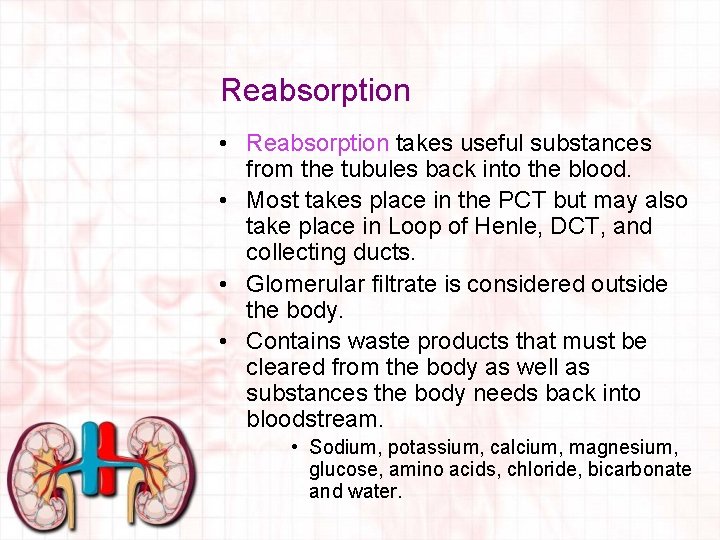 Reabsorption

• Reabsorption takes useful substances from the tubules back into the blood.
• Most takes place in the PCT but may also take place in Loop of Henle, DCT, and collecting ducts.
• Glomerular filtrate is considered outside the body.
• Contains waste products that must be cleared from the body as well as substances the body needs back into bloodstream.
  • Sodium, potassium, calcium, magnesium, glucose, amino acids, chloride, bicarbonate and water.